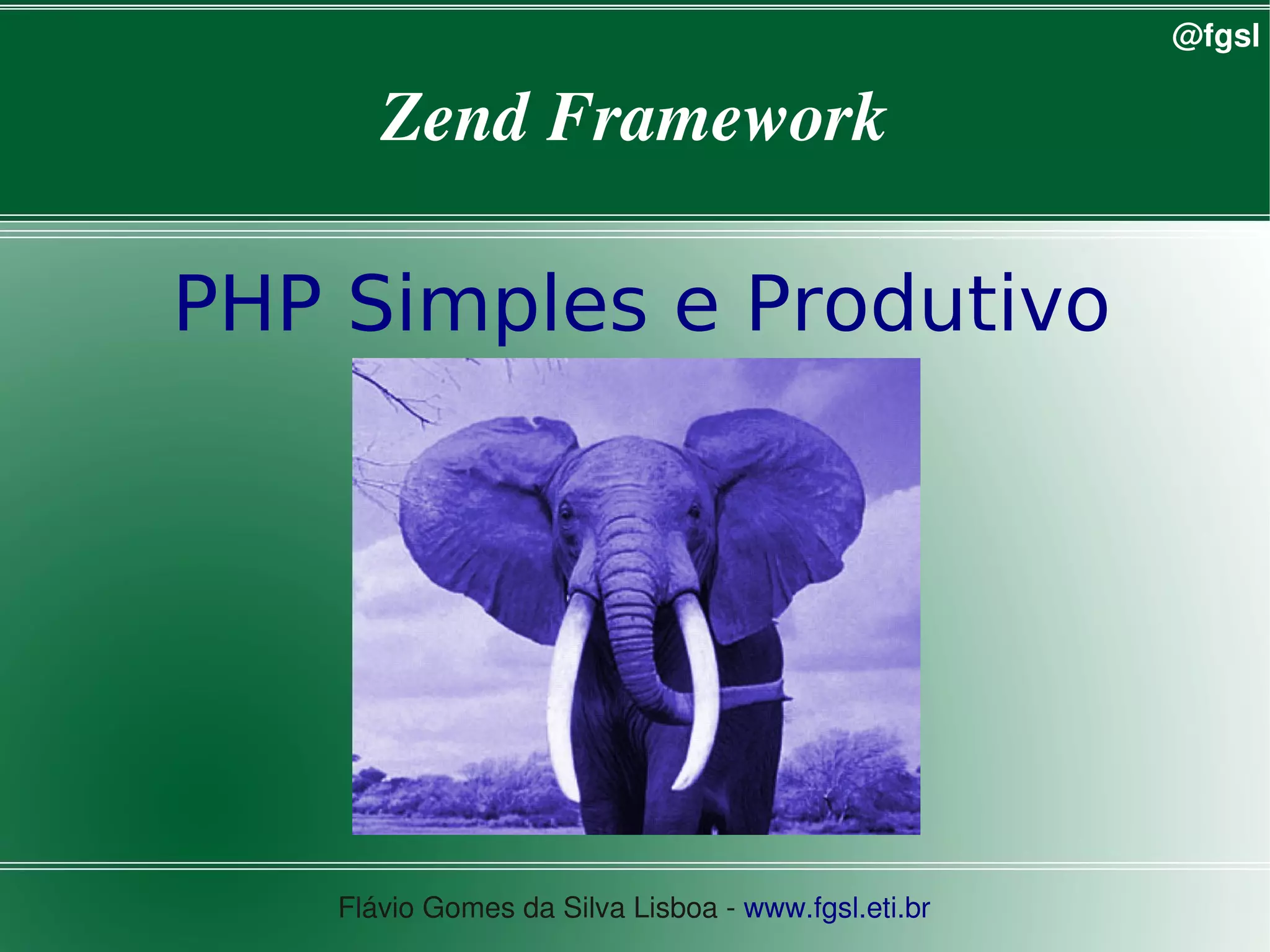 @fgsl

Zend Framework

PHP Simples e Produtivo

Flávio Gomes da Silva Lisboa - www.fgsl.eti.br